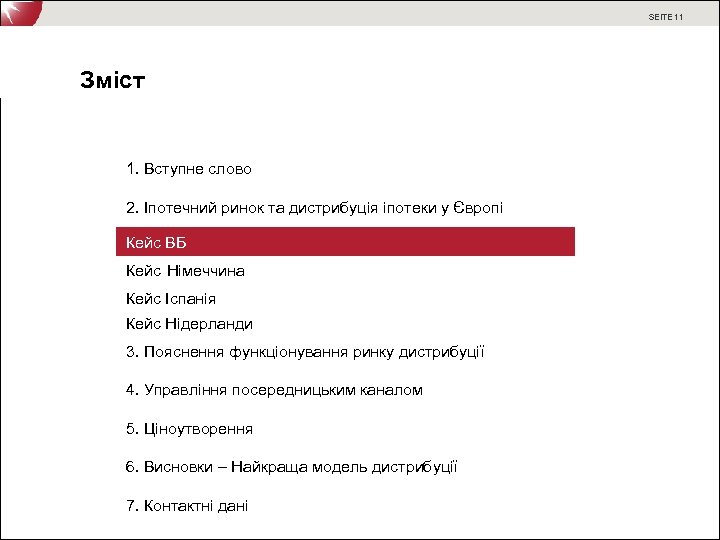 SEITE 11

Зміст

1. Вступне слово

2. Іпотечний ринок та дистрибуція іпотеки у Європі

Кейс ВБ

Кейс Німеччина

Кейс Іспанія

Кейс Нідерланди

3. Пояснення функціонування ринку дистрибуції

4. Управління посередницьким каналом

5. Ціноутворення

6. Висновки – Найкраща модель дистрибуції

7. Контактні дані